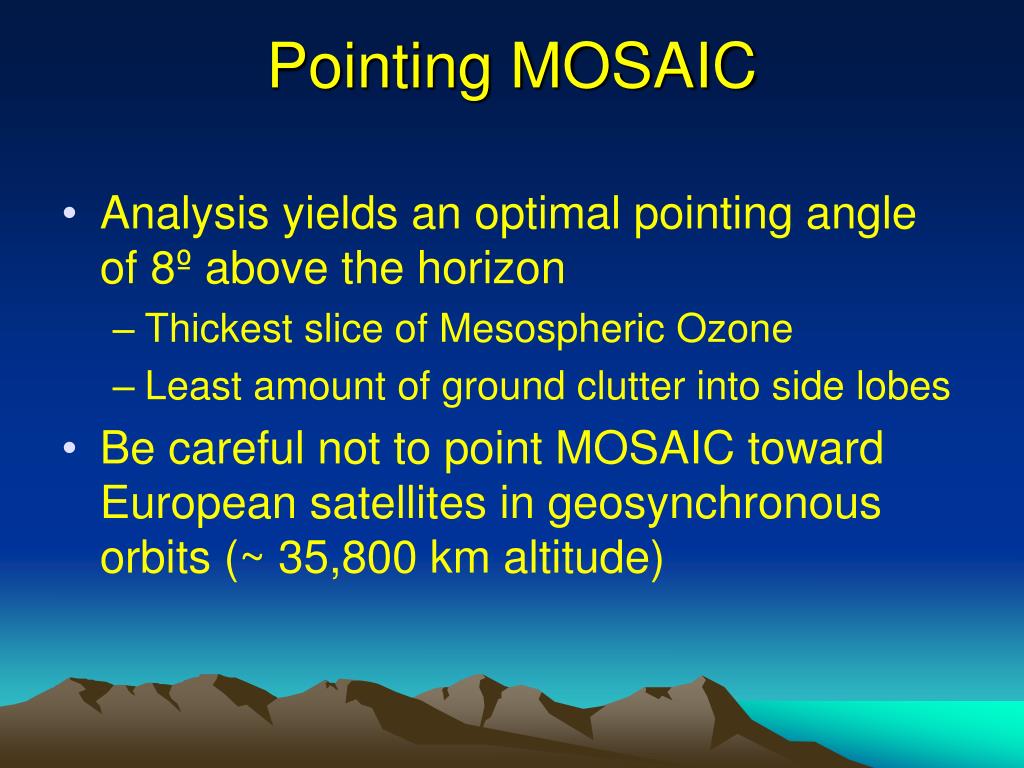 Pointing MOSAIC

• Analysis yields an optimal pointing angle of 8º above the horizon
– Thickest slice of Mesospheric Ozone
– Least amount of ground clutter into side lobes

• Be careful not to point MOSAIC toward European satellites in geosynchronous orbits (~ 35,800 km altitude)